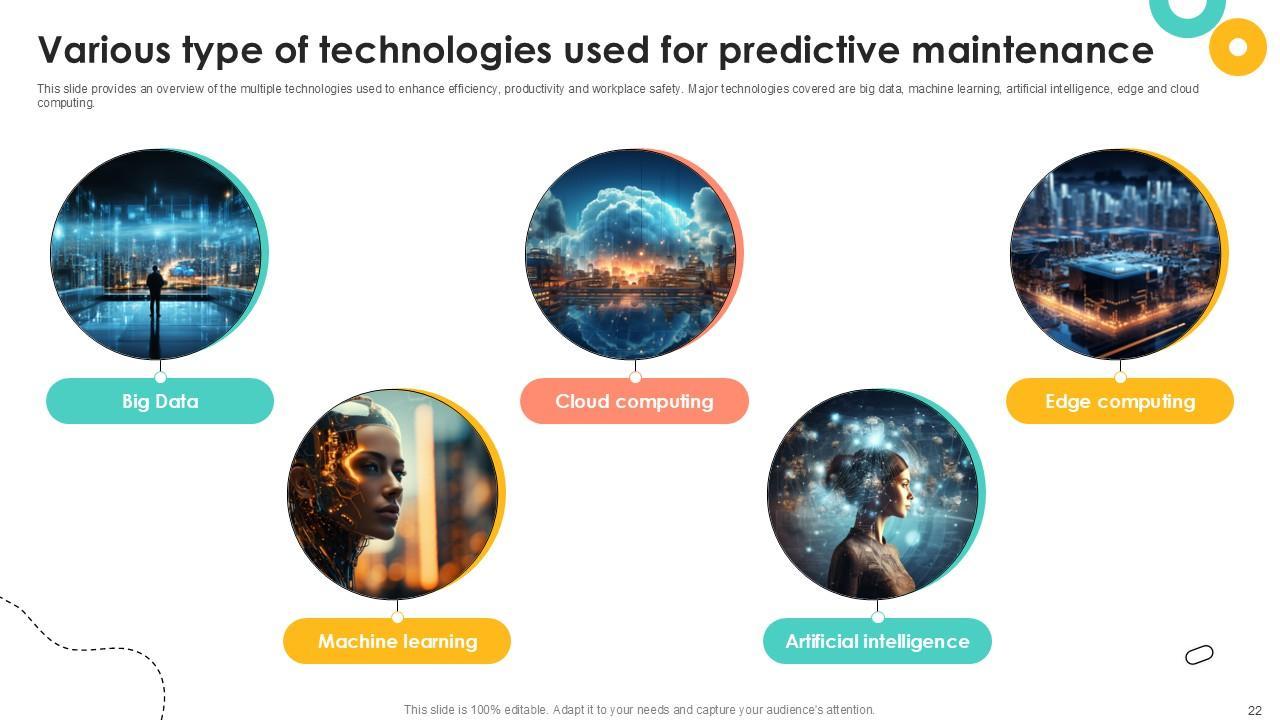 Various type of technologies used for predictive maintenance

This slide provides an overview of the multiple technologies used to enhance efficiency, productivity and workplace safety. Major technologies covered are big data, machine learning, artificial intelligence, edge and cloud computing.

Big Data

Cloud computing

Edge computing

Machine learning

Artificial intelligence

This slide is 100% editable. Adapt it to your needs and capture your audience's attention.

22